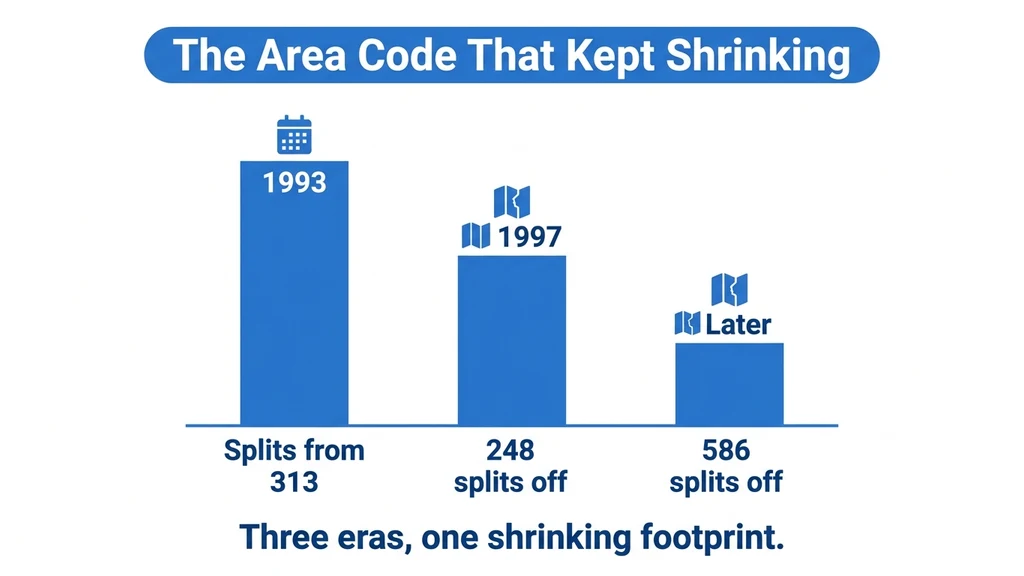 The Area Code That Kept Shrinking

1993

1997

Later

Splits from 313

248 splits off

586 splits off

Three eras, one shrinking footprint.